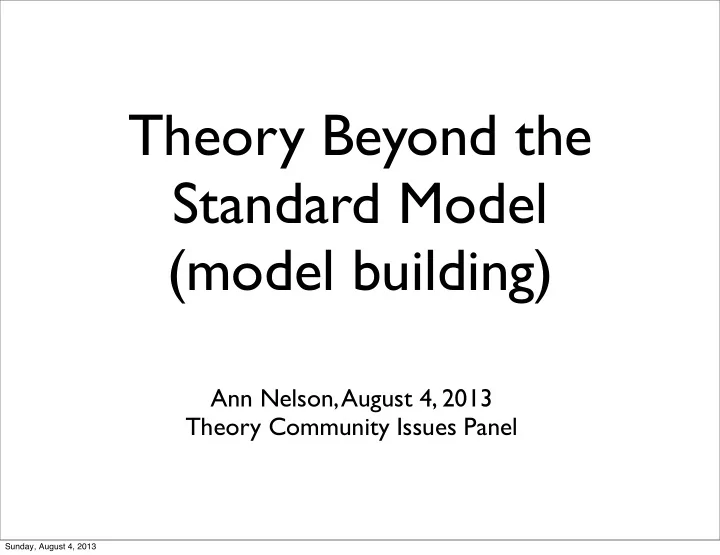 Theory Beyond the Standard Model (model building)

Ann Nelson, August 4, 2013
Theory Community Issues Panel

Sunday, August 4, 2013